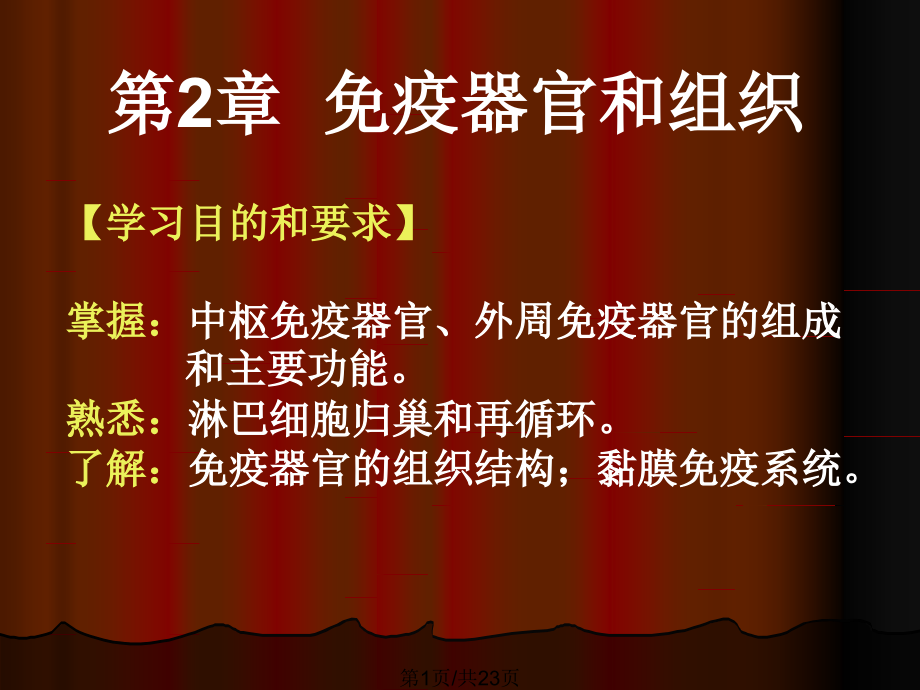 第2章 免疫器官和组织

【学习目的和要求】

掌握：中枢免疫器官、外周免疫器官的组成和主要功能。
熟悉：淋巴细胞归巢和再循环。
了解：免疫器官的组织结构；黏膜免疫系统。

第1页/共23页